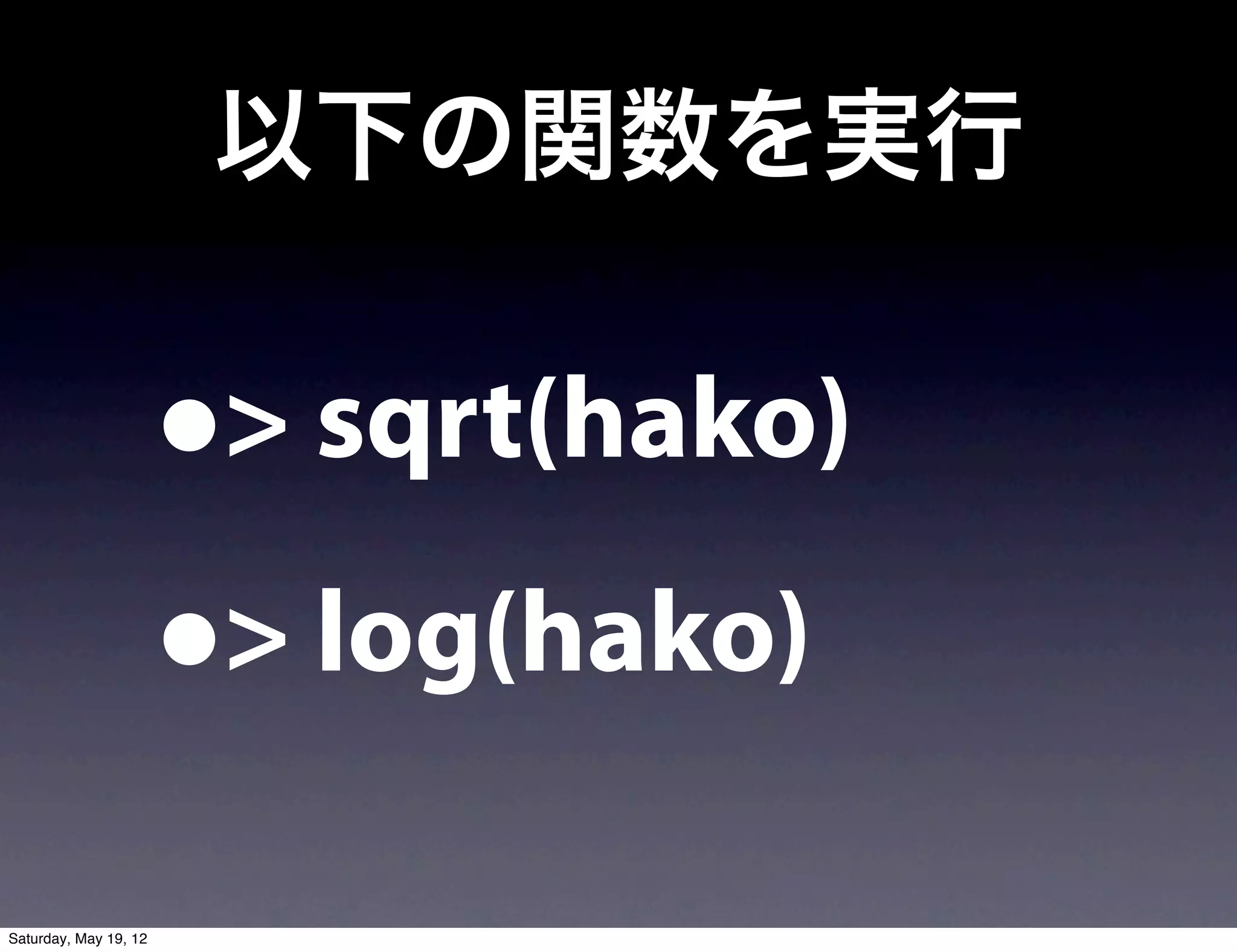 以下の関数を実行

• > sqrt(hako)

• > log(hako)

Saturday, May 19, 12